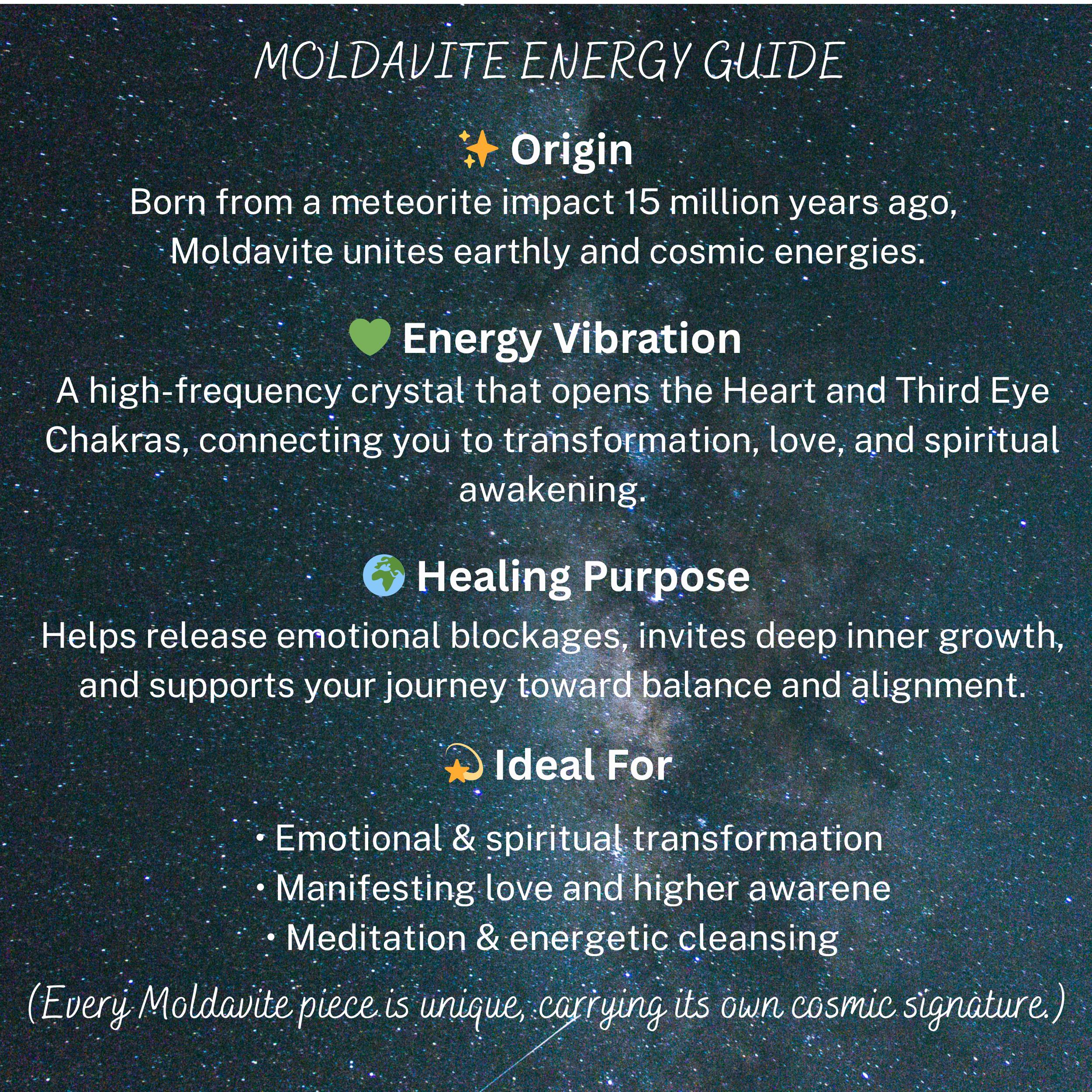 MOLDAVITE ENERGY GUIDE

✨ Origin
Born from a meteorite impact 15 million years ago, Moldavite unites earthly and cosmic energies.

💚 Energy Vibration
A high-frequency crystal that opens the Heart and Third Eye Chakras, connecting you to transformation, love, and spiritual awakening.

🌍 Healing Purpose
Helps release emotional blockages, invites deep inner growth, and supports your journey toward balance and alignment.

💫 Ideal For

• Emotional & spiritual transformation
• Manifesting love and higher awarene
• Meditation & energetic cleansing

(Every Moldavite piece is unique, carrying its own cosmic signature.)